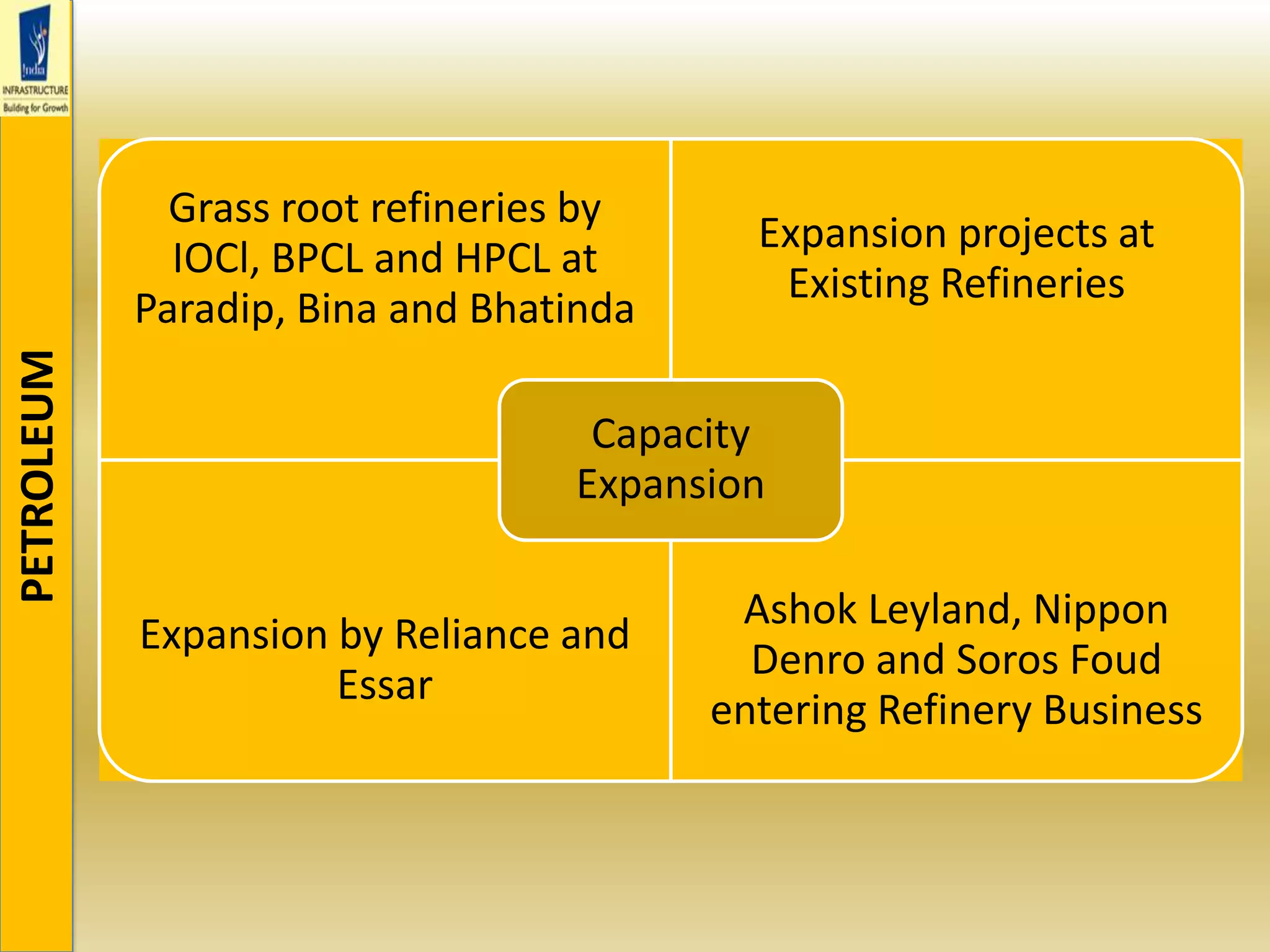 India
INFRASTRUCTURE
Building for Growth

PETROLEUM

Grass root refineries by IOCl, BPCL and HPCL at Paradip, Bina and Bhatinda

Expansion projects at Existing Refineries

Capacity Expansion

Expansion by Reliance and Essar

Ashok Leyland, Nippon Denro and Soros Foud entering Refinery Business